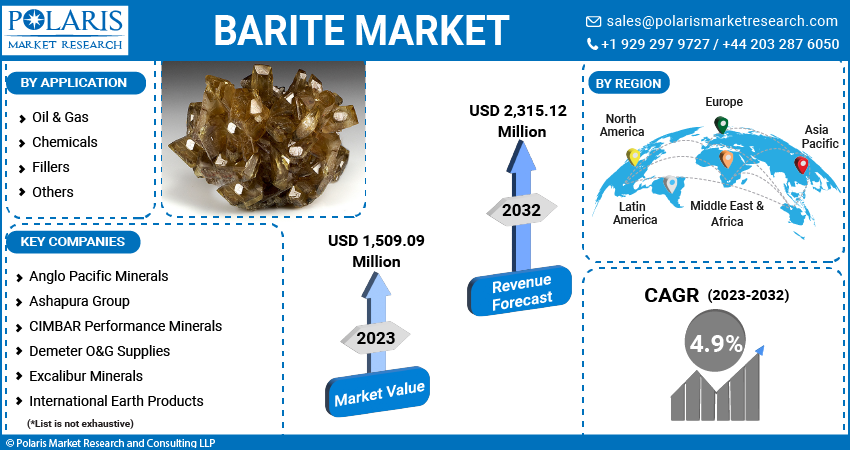 POLARIS MARKET RESEARCH

BARITE MARKET

sales@polarismarketresearch.com
+1 929 297 9727 / +44 203 287 6050

BY APPLICATION
Oil & Gas
Chemicals
Fillers
Others

KEY COMPANIES
Anglo Pacific Minerals
Ashapura Group
CIMBAR Performance Minerals
Demeter O&G Supplies
Excalibur Minerals
International Earth Products
(*List is not exhaustive)

USD 1,509.09 Million
2023
Market Value

USD 2,315.12 Million
2032
Revenue Forecast

BY REGION
North America
Europe
Asia Pacific
Latin America
Middle East & Africa

CAGR (2023-2032)
4.9%

© Polaris Market Research and Consulting LLP